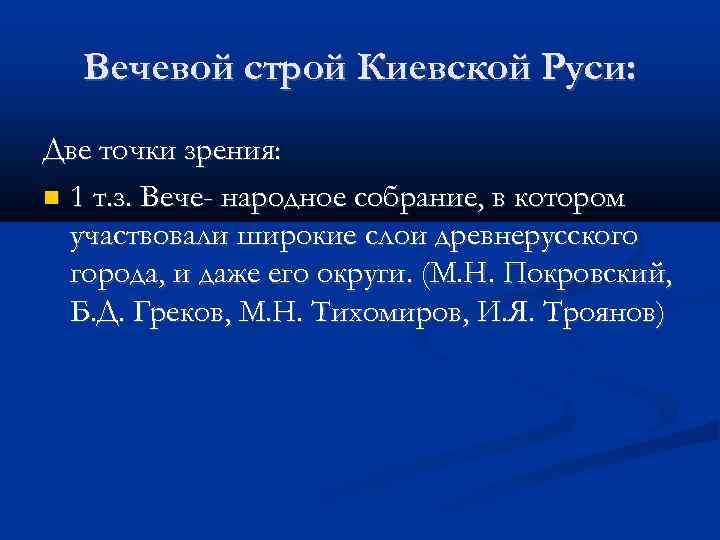 Вечевой строй Киевской Руси:

Две точки зрения:

1 т.з. Вече- народное собрание, в котором участвовали широкие слои древнерусского города, и даже его округи. (М.Н. Покровский, Б.Д. Греков, М.Н. Тихомиров, И.Я. Троянов)